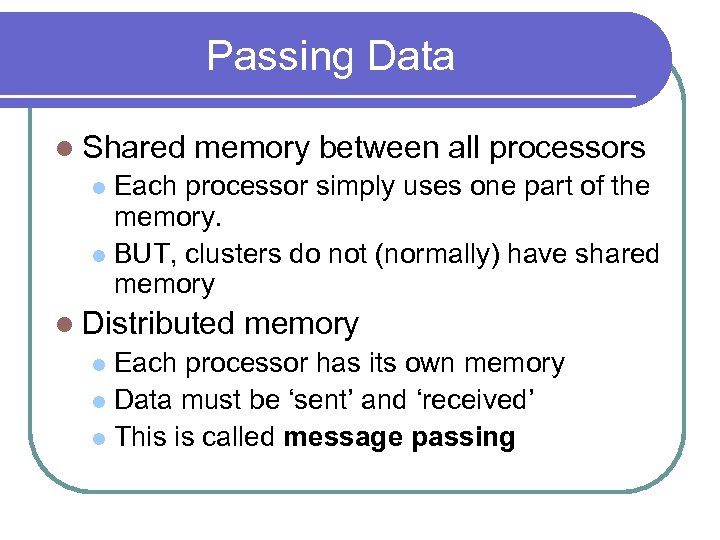 Passing Data

- Shared memory between all processors
  - Each processor simply uses one part of the memory.
  - BUT, clusters do not (normally) have shared memory
- Distributed memory
  - Each processor has its own memory
  - Data must be ‘sent’ and ‘received’
  - This is called **message passing**